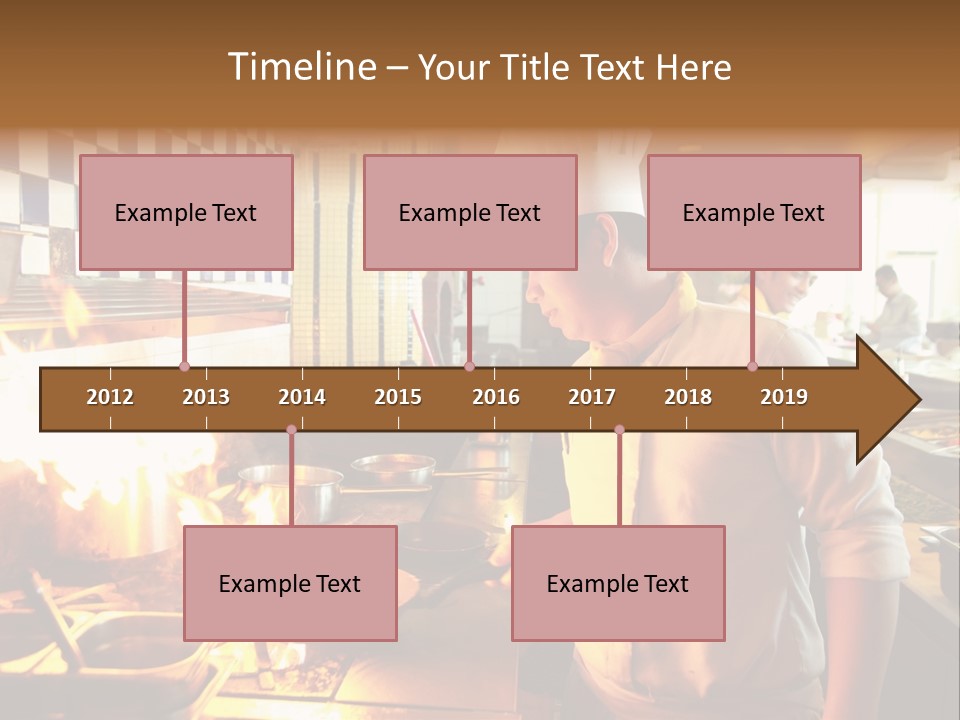 Timeline – Your Title Text Here

Example Text

Example Text

Example Text

2012 2013 2014 2015 2016 2017 2018 2019

Example Text

Example Text